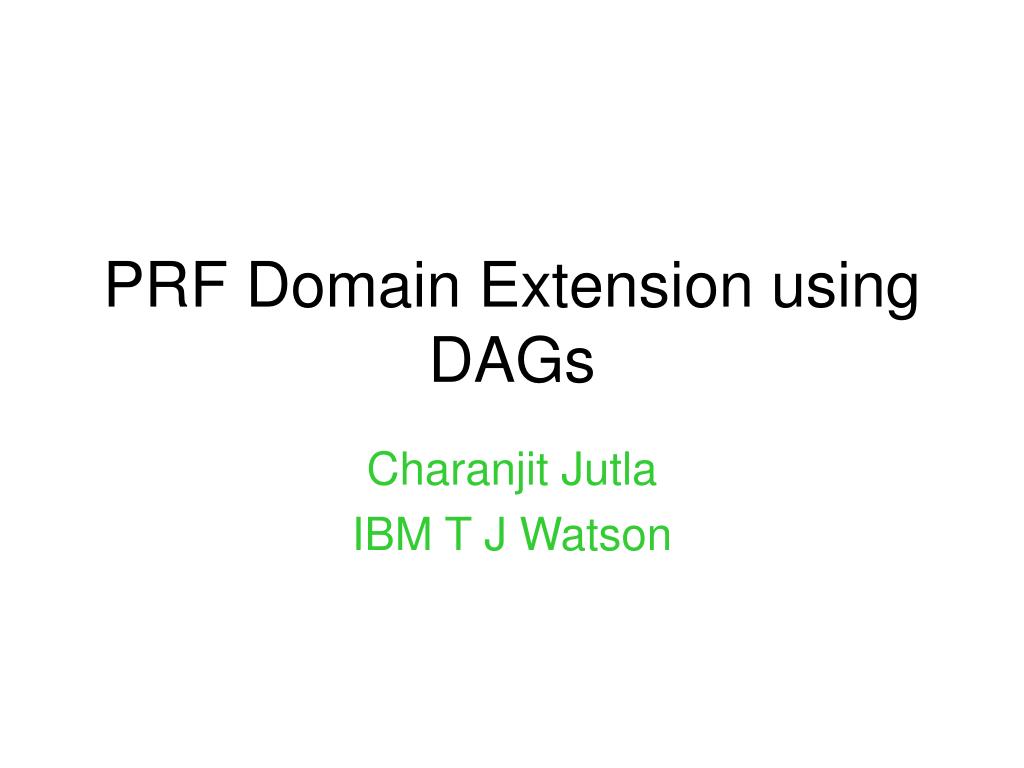 PRF Domain Extension using DAGs

Charanjit Jutla
IBM T J Watson